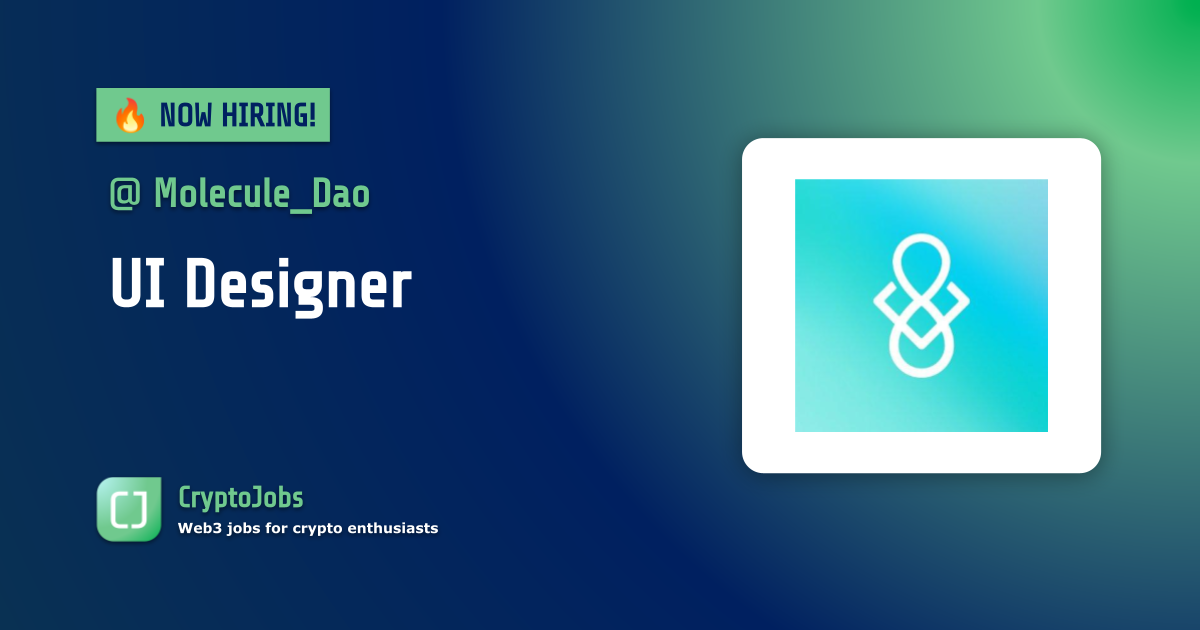 🔥 NOW HIRING!

@ Molecule_Dao

UI Designer

CJ

CryptoJobs

Web3 jobs for crypto enthusiasts